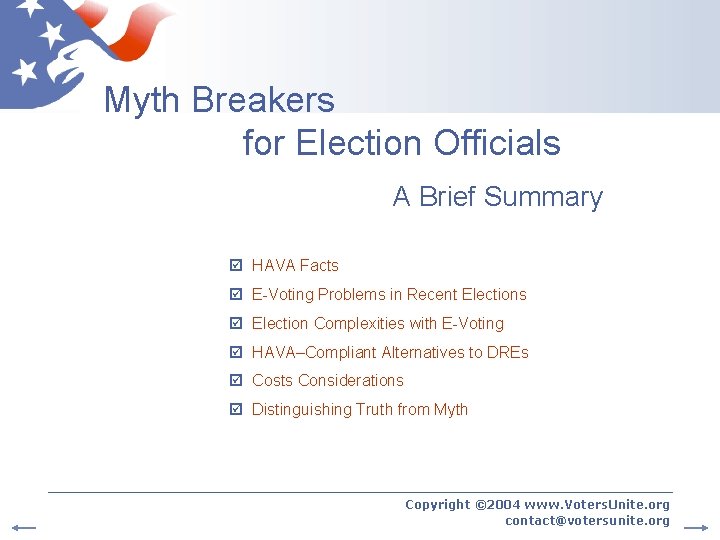 Myth Breakers
for Election Officials

A Brief Summary

☑ HAVA Facts
☑ E-Voting Problems in Recent Elections
☑ Election Complexities with E-Voting
☑ HAVA–Compliant Alternatives to DREs
☑ Costs Considerations
☑ Distinguishing Truth from Myth

Copyright ©2004 www.VotersUnite.org
contact@votersunite.org